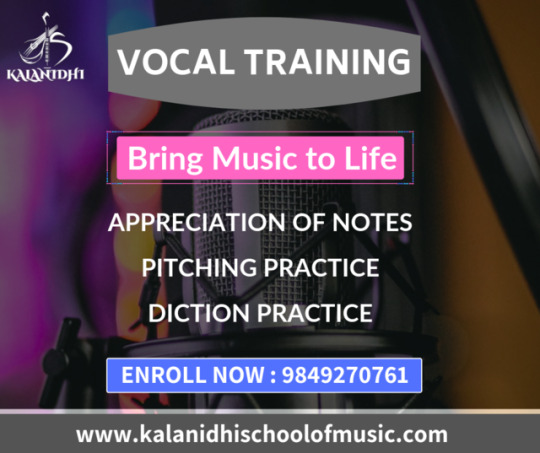 KALANIDHI

VOCAL TRAINING

Bring Music to Life

APPRECIATION OF NOTES

PITCHING PRACTICE

DICTION PRACTICE

ENROLL NOW : 9849270761

www.kalanidhischoolofmusic.com